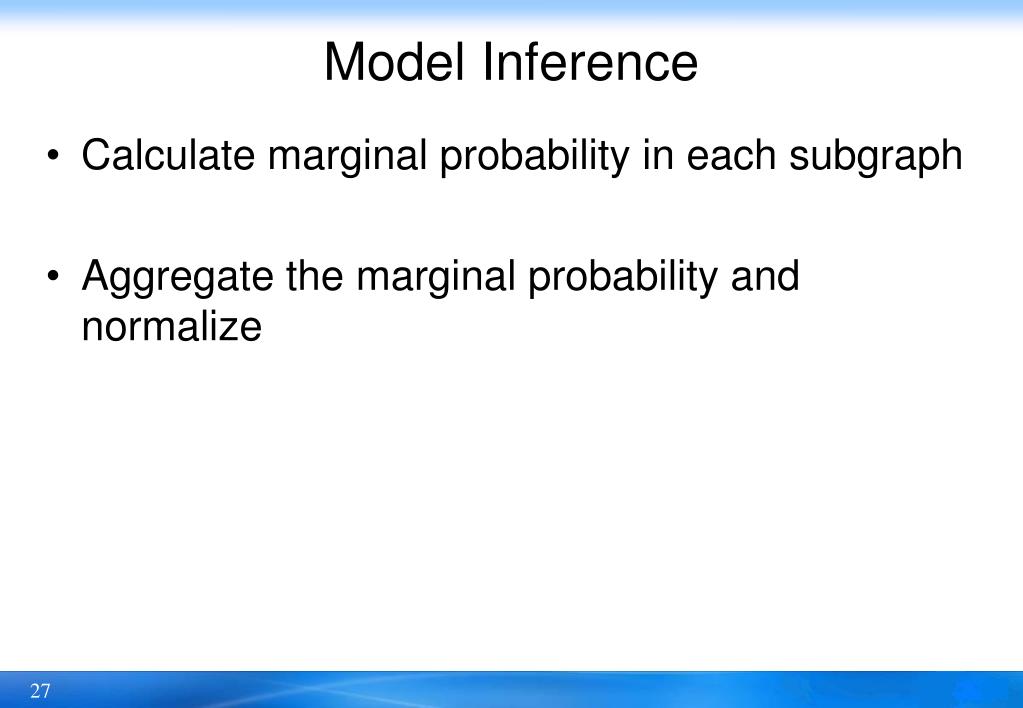 Model Inference

• Calculate marginal probability in each subgraph

• Aggregate the marginal probability and normalize

27